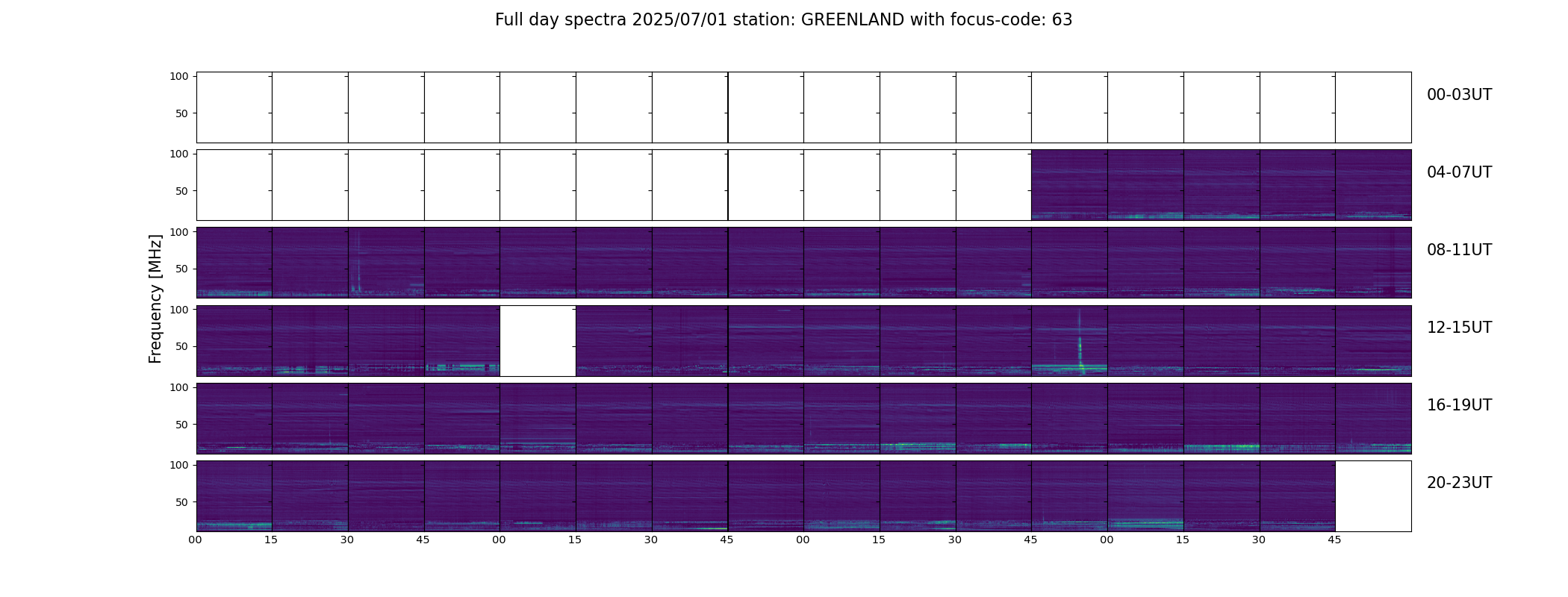 Full day spectra 2025/07/01 station: GREENLAND with focus-code: 63

Frequency [MHz]

100
50
00-03UT

100
50
04-07UT

100
50
08-11UT

100
50
12-15UT

100
50
16-19UT

100
50
20-23UT

00 15 30 45 00 15 30 45 00 15 30 45 00 15 30 45